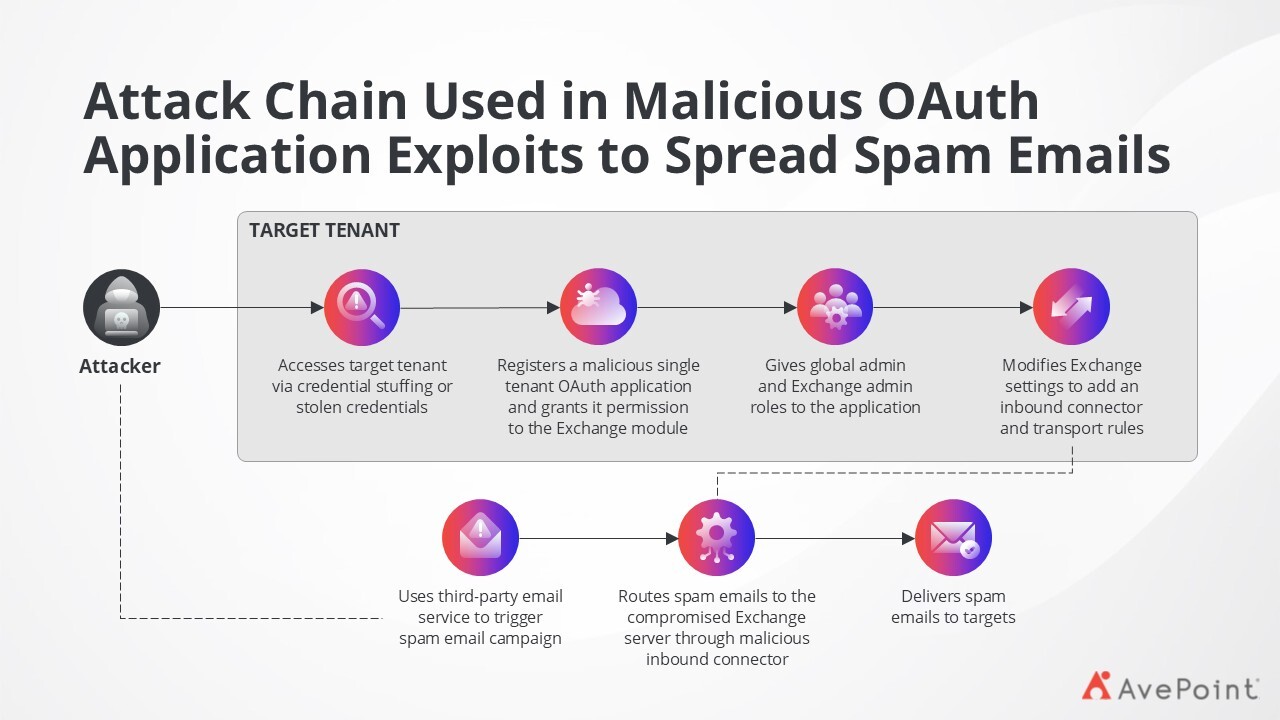 Attack Chain Used in Malicious OAuth Application Exploits to Spread Spam Emails

TARGET TENANT

Attacker

Accesses target tenant via credential stuffing or stolen credentials

Registers a malicious single tenant OAuth application and grants it permission to the Exchange module

Gives global admin and Exchange admin roles to the application

Modifies Exchange settings to add an inbound connector and transport rules

Uses third-party email service to trigger spam email campaign

Routes spam emails to the compromised Exchange server through malicious inbound connector

Delivers spam emails to targets

AvePoint